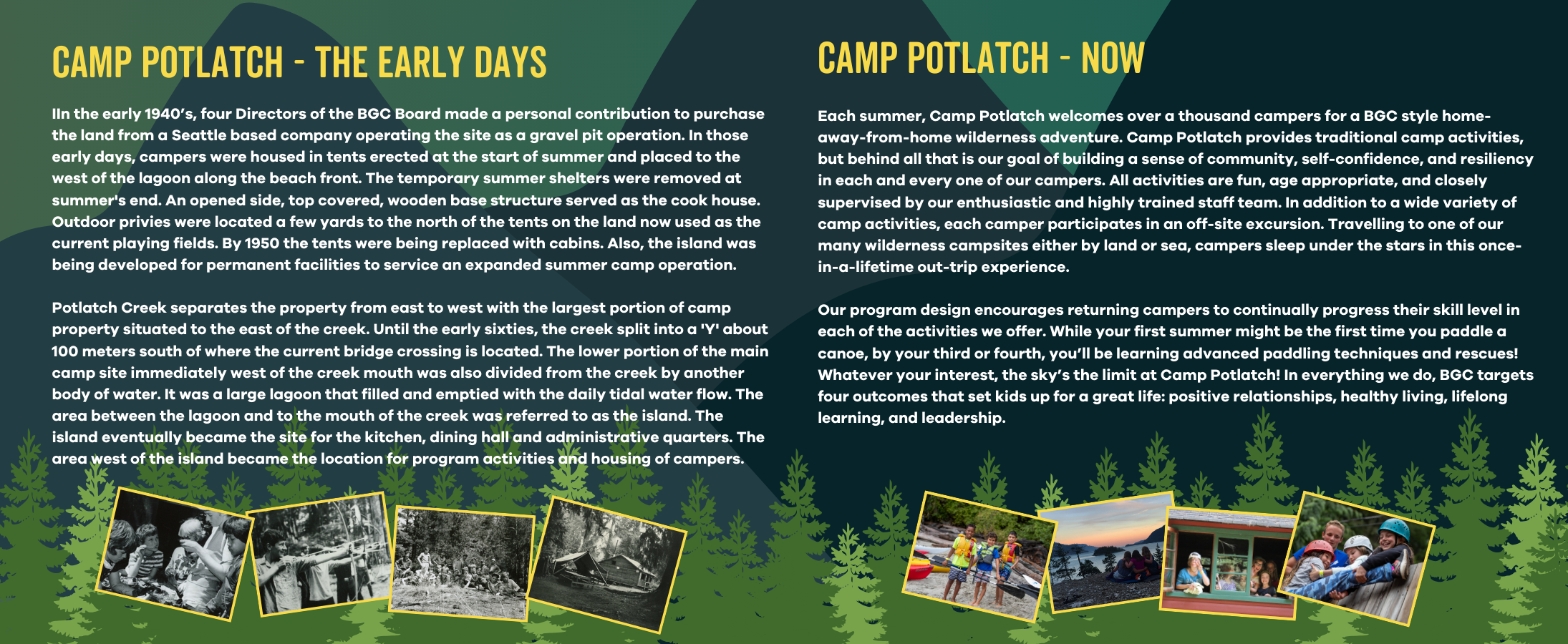 CAMP POTLATCH - THE EARLY DAYS

IIn the early 1940's, four Directors of the BGC Board made a personal contribution to purchase the land from a Seattle based company operating the site as a gravel pit operation. In those early days, campers were housed in tents erected at the start of summer and placed to the west of the lagoon along the beach front. The temporary summer shelters were removed at summer's end. An opened side, top covered, wooden base structure served as the cook house. Outdoor privies were located a few yards to the north of the tents on the land now used as the current playing fields. By 1950 the tents were being replaced with cabins. Also, the island was being developed for permanent facilities to service an expanded summer camp operation.

Potlatch Creek separates the property from east to west with the largest portion of camp property situated to the east of the creek. Until the early sixties, the creek split into a 'Y' about 100 meters south of where the current bridge crossing is located. The lower portion of the main camp site immediately west of the creek mouth was also divided from the creek by another body of water. It was a large lagoon that filled and emptied with the daily tidal water flow. The area between the lagoon and to the mouth of the creek was referred to as the island. The island eventually became the site for the kitchen, dining hall and administrative quarters. The area west of the island became the location for program activities and housing of campers.

CAMP POTLATCH - NOW

Each summer, Camp Potlatch welcomes over a thousand campers for a BGC style home-away-from-home wilderness adventure. Camp Potlatch provides traditional camp activities, but behind all that is our goal of building a sense of community, self-confidence, and resiliency in each and every one of our campers. All activities are fun, age appropriate, and closely supervised by our enthusiastic and highly trained staff team. In addition to a wide variety of camp activities, each camper participates in an off-site excursion. Travelling to one of our many wilderness campsites either by land or sea, campers sleep under the stars in this once-in-a-lifetime out-trip experience.

Our program design encourages returning campers to continually progress their skill level in each of the activities we offer. While your first summer might be the first time you paddle a canoe, by your third or fourth, you'll be learning advanced paddling techniques and rescues! Whatever your interest, the sky's the limit at Camp Potlatch! In everything we do, BGC targets four outcomes that set kids up for a great life: positive relationships, healthy living, lifelong learning, and leadership.